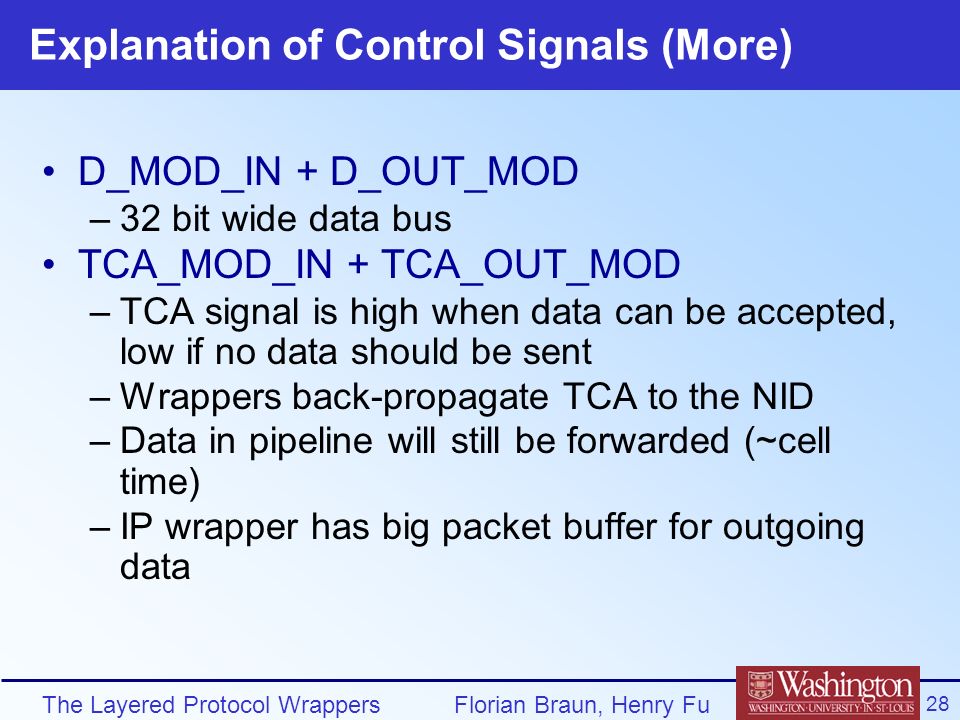 Explanation of Control Signals (More)

• D_MOD_IN + D_OUT_MOD
– 32 bit wide data bus
• TCA_MOD_IN + TCA_OUT_MOD
– TCA signal is high when data can be accepted, low if no data should be sent
– Wrappers back-propagate TCA to the NID
– Data in pipeline will still be forwarded (~cell time)
– IP wrapper has big packet buffer for outgoing data

The Layered Protocol Wrappers Florian Braun, Henry Fu Washington WASHINGTON·UNIVERSITY·IN·ST·LOUIS 28